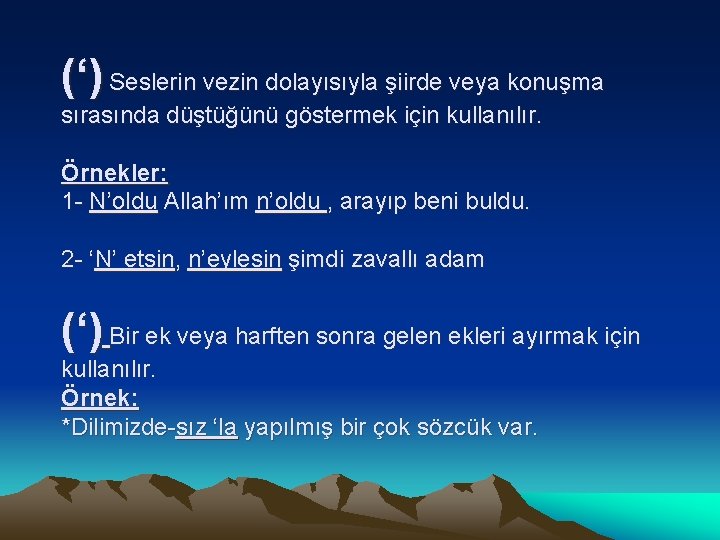 (‘) Seslerin vezin dolayısıyla şiirde veya konuşma sırasında düştüğünü göstermek için kullanılır.

Örnekler:
1- N’oldu Allah’ım n’oldu , arayıp beni buldu.

2- ‘N’ etsin, n’eylesin şimdi zavallı adam

(‘) Bir ek veya harften sonra gelen ekleri ayırmak için kullanılır.
Örnek:
*Dilimizde-sız ‘la yapılmış bir çok sözcük var.